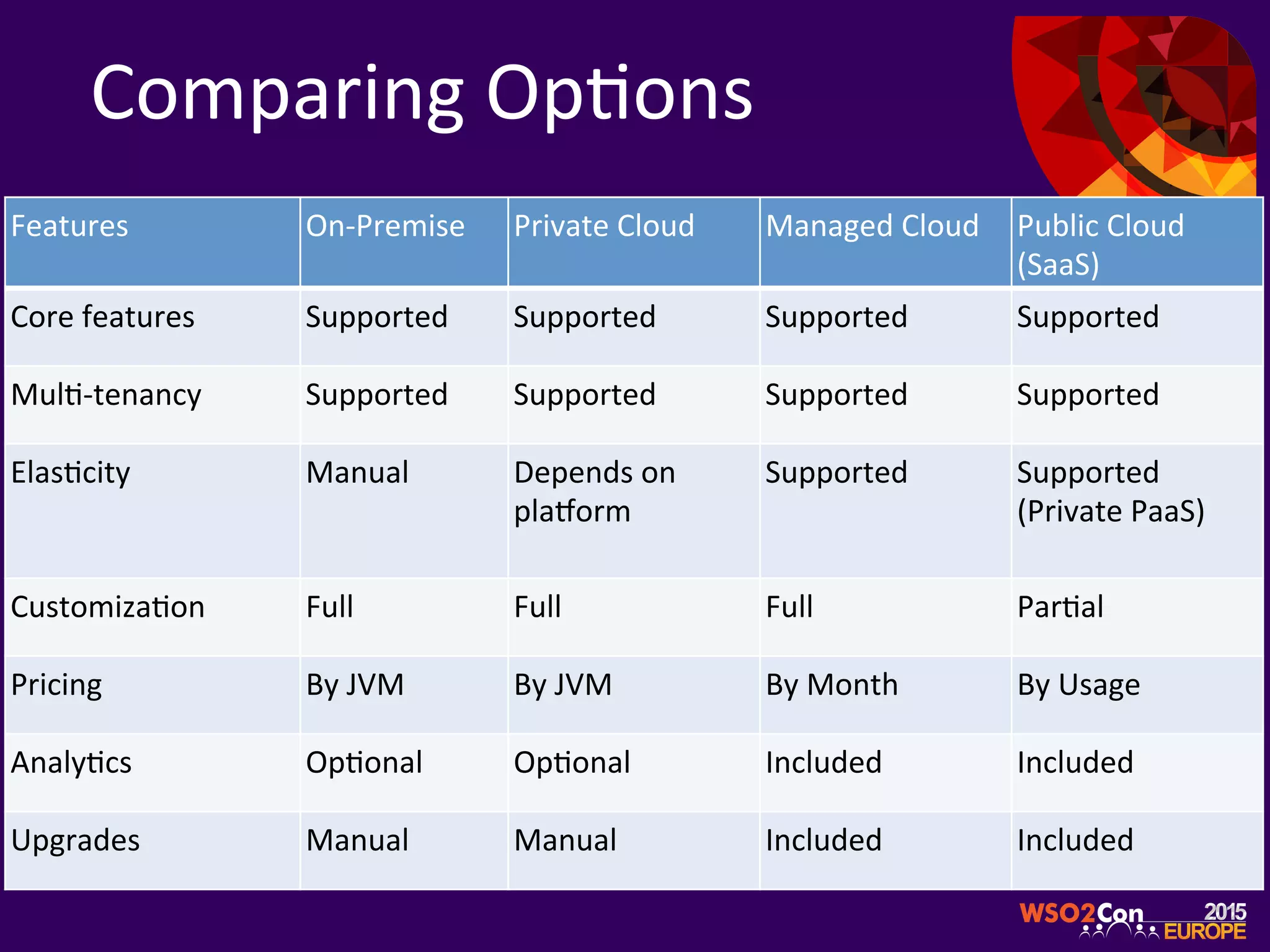 Comparing Options

| Features | On-Premise | Private Cloud | Managed Cloud | Public Cloud (SaaS) |
|---|---|---|---|---|
| Core features | Supported | Supported | Supported | Supported |
| Multi-tenancy | Supported | Supported | Supported | Supported |
| Elasticity | Manual | Depends on platform | Supported | Supported (Private PaaS) |
| Customization | Full | Full | Full | Partial |
| Pricing | By JVM | By JVM | By Month | By Usage |
| Analytics | Optional | Optional | Included | Included |
| Upgrades | Manual | Manual | Included | Included |

WSO2Con 2015 EUROPE